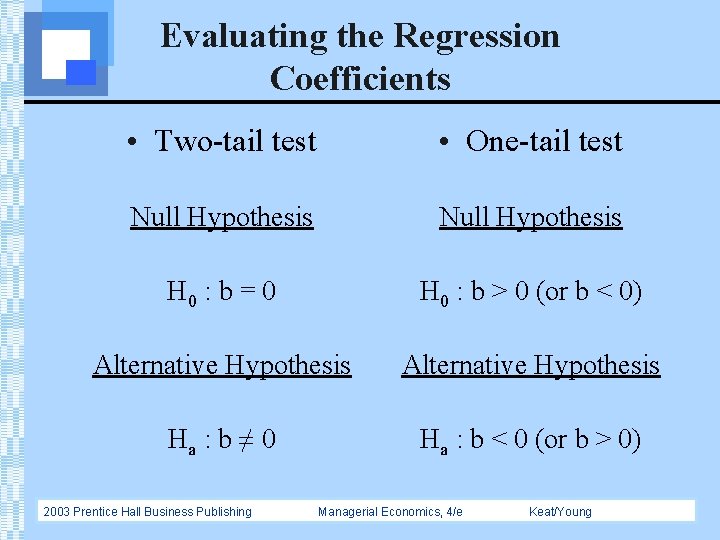 Evaluating the Regression Coefficients

• Two-tail test

Null Hypothesis

$H_0 : b = 0$

Alternative Hypothesis

$H_a : b \neq 0$

• One-tail test

Null Hypothesis

$H_0 : b > 0$ (or $b < 0$)

Alternative Hypothesis

$H_a : b < 0$ (or $b > 0$)

2003 Prentice Hall Business Publishing Managerial Economics, 4/e Keat/Young